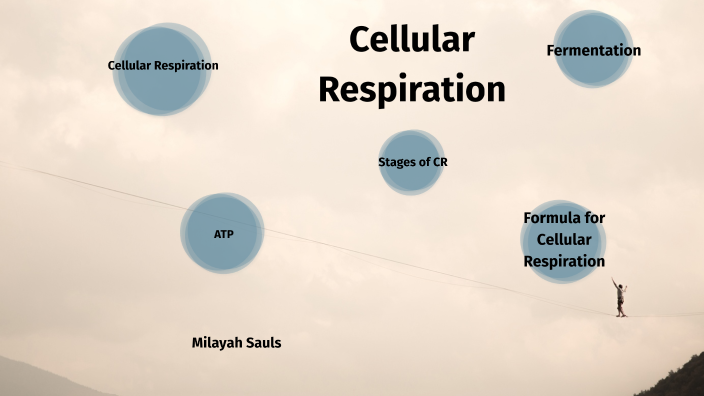 Cellular Respiration

Cellular Respiration

Fermentation

Stages of CR

ATP

Formula for Cellular Respiration

Milayah Sauls